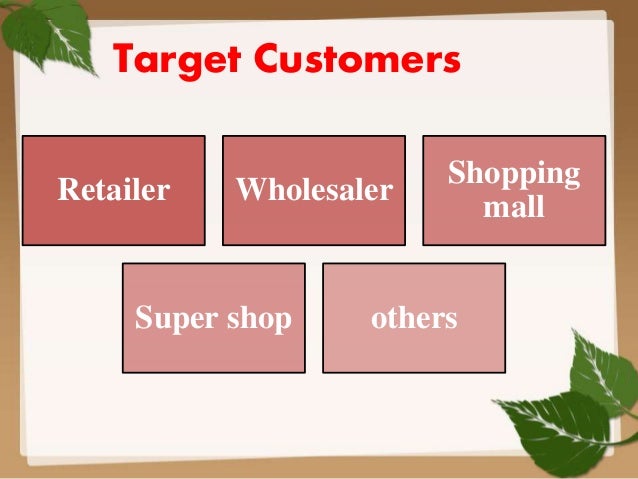 Target Customers

Retailer

Wholesaler

Shopping mall

Super shop

others